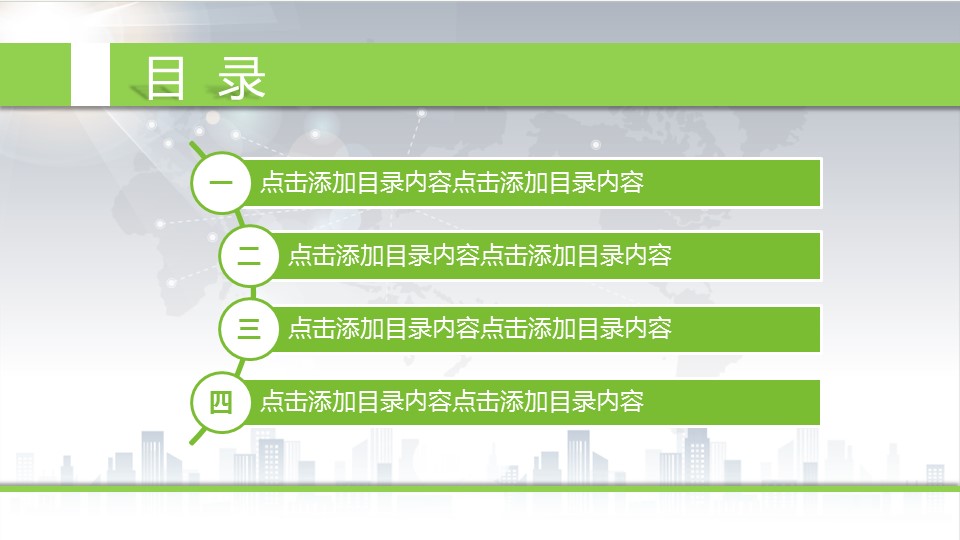 目 录

一 点击添加目录内容点击添加目录内容

二 点击添加目录内容点击添加目录内容

三 点击添加目录内容点击添加目录内容

四 点击添加目录内容点击添加目录内容